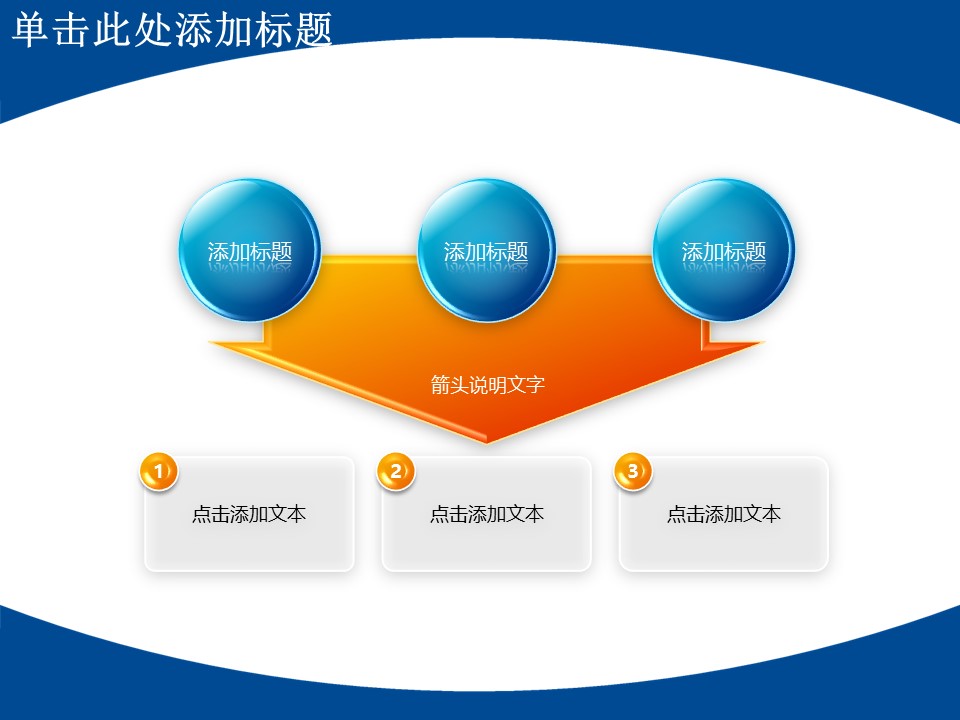 单击此处添加标题

添加标题

添加标题

添加标题

箭头说明文字

1

点击添加文本

2

点击添加文本

3

点击添加文本